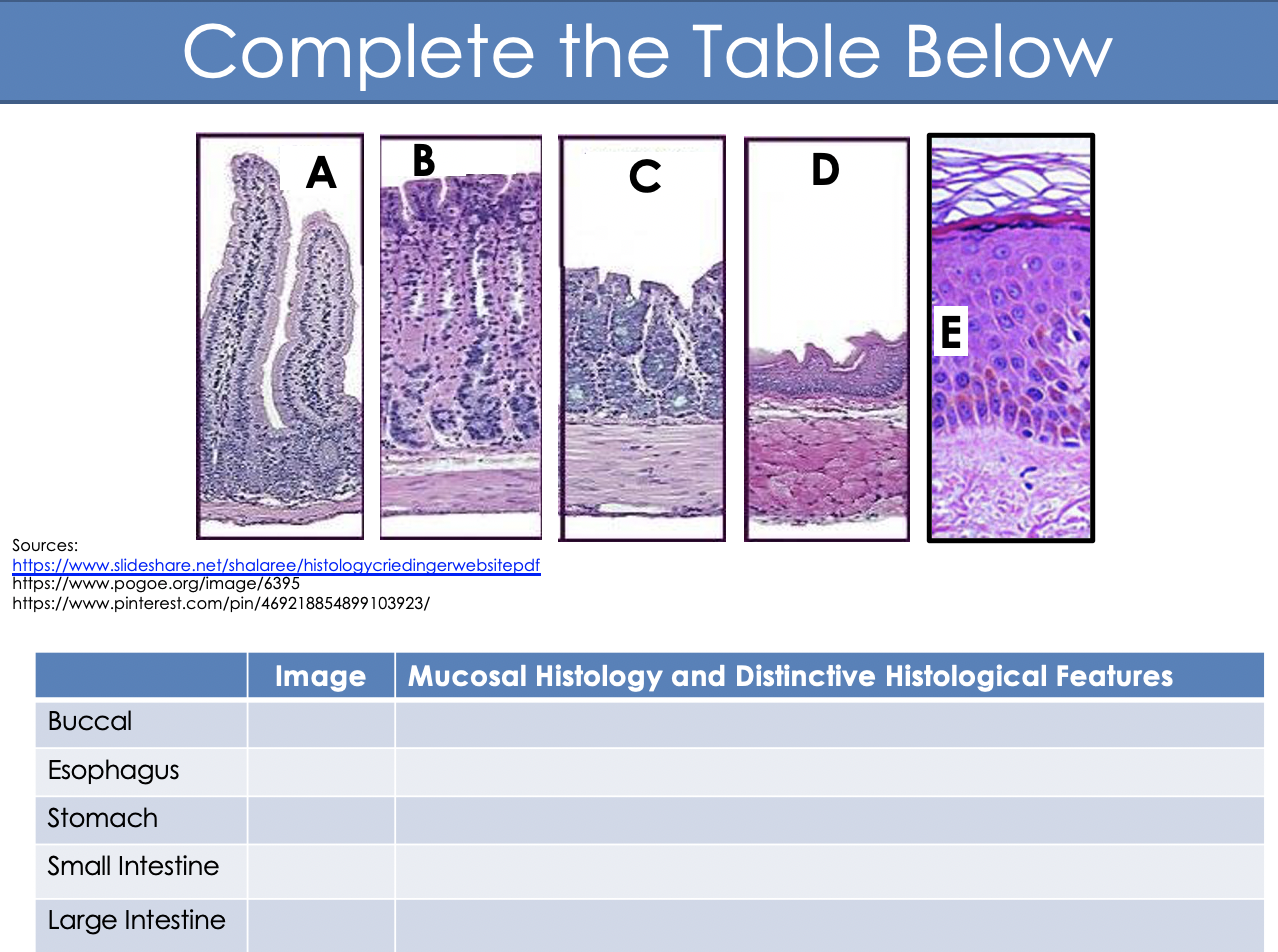 Complete the Table Below

A

B

C

D

E

Sources:
https://www.slideshare.net/shalaree/histologycriedingerwebsitepdf
https://www.pogoe.org/image/6395
https://www.pinterest.com/pin/469218854899103923/

| | Image | Mucosal Histology and Distinctive Histological Features |
|---|---|---|
| Buccal | | |
| Esophagus | | |
| Stomach | | |
| Small Intestine | | |
| Large Intestine | | |